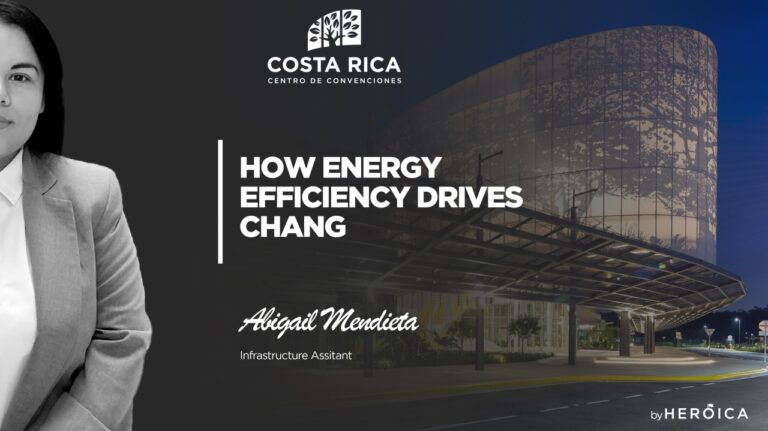 COSTA RICA
CENTRO DE CONVENCIONES

HOW ENERGY EFFICIENCY DRIVES CHANG

Abigail Mendieta

Infrastructure Assitant

by HEROICA